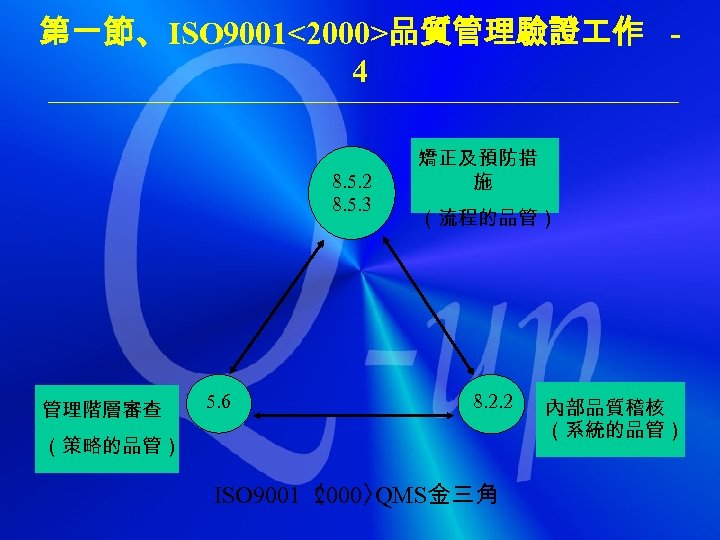 第一節、ISO9001<2000>品質管理驗證工作 - 4

Q-up

8.5.2
8.5.3

矯正及預防措施
（流程的品管）

5.6

管理階層審查
（策略的品管）

8.2.2

內部品質稽核
（系統的品管）

ISO9001〈2000〉QMS金三角